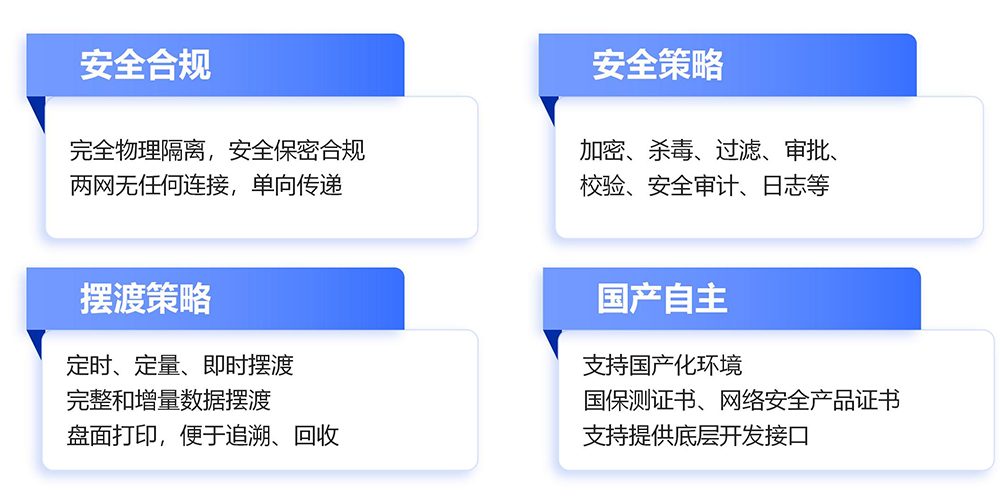 安全合规

完全物理隔离，安全保密合规
两网无任何连接，单向传递

安全策略

加密、杀毒、过滤、审批、
校验、安全审计、日志等

摆渡策略

定时、定量、即时摆渡
完整和增量数据摆渡
盘面打印，便于追溯、回收

国产自主

支持国产化环境
国保测证书、网络安全产品证书
支持提供底层开发接口